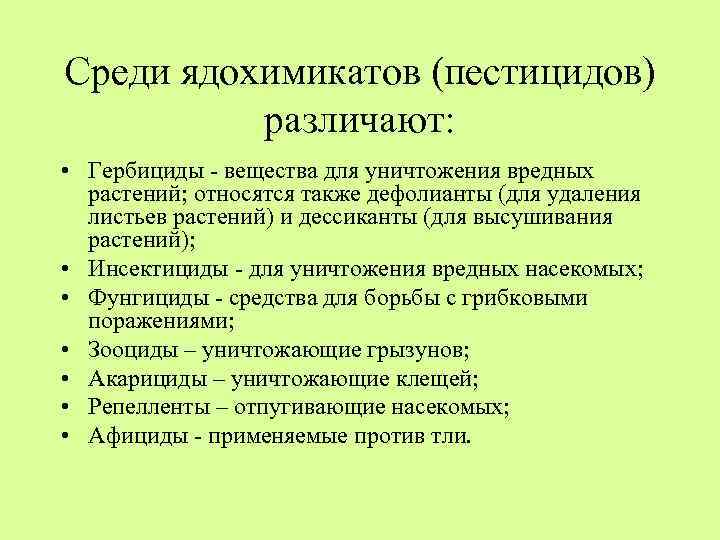 Среди ядохимикатов (пестицидов) различают:

• Гербициды - вещества для уничтожения вредных растений; относятся также дефолианты (для удаления листьев растений) и дессиканты (для высушивания растений);
• Инсектициды - для уничтожения вредных насекомых;
• Фунгициды - средства для борьбы с грибковыми поражениями;
• Зооциды – уничтожающие грызунов;
• Акарициды – уничтожающие клещей;
• Репелленты – отпугивающие насекомых;
• Афициды - применяемые против тли.